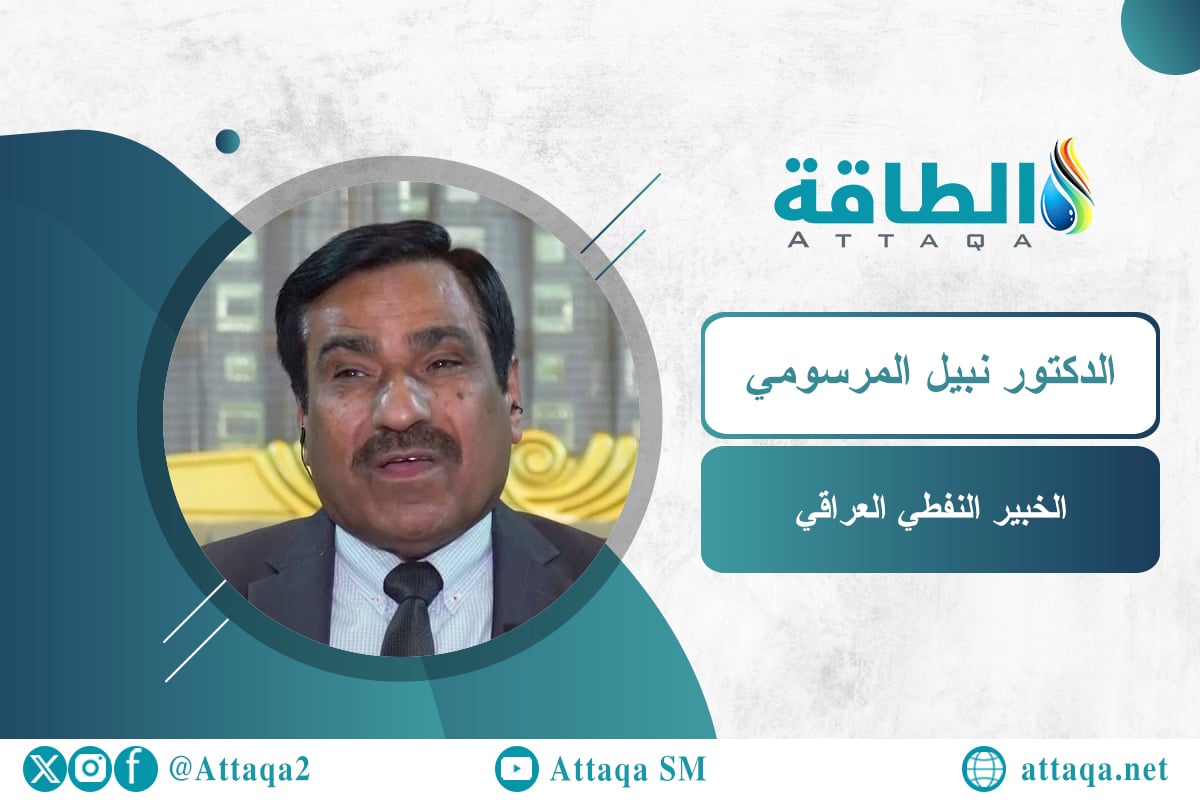 الطاقة
ATTAQA

الدكتور نبيل المرسومي

الخبير النفطي العراقي

@Attaqa2

Attaqa SM

attaqa.net